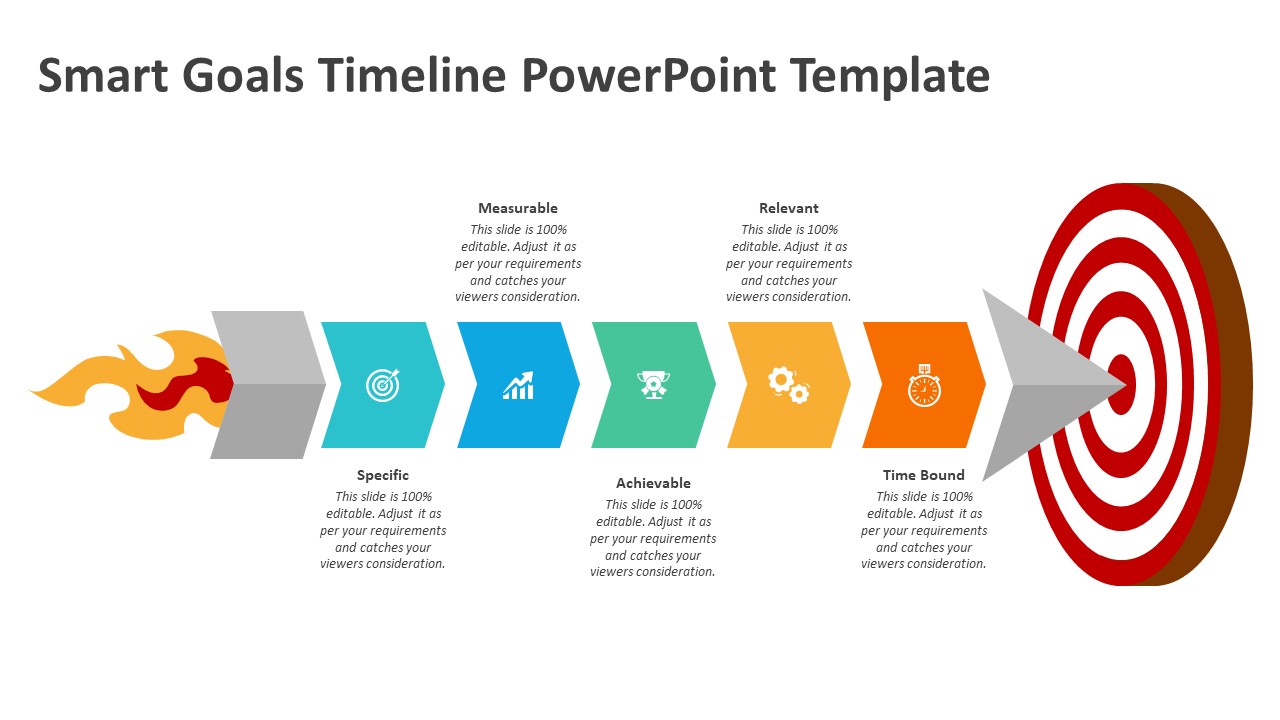 Smart Goals Timeline PowerPoint Template

Measurable
This slide is 100% editable. Adjust it as per your requirements and catches your viewers consideration.

Relevant
This slide is 100% editable. Adjust it as per your requirements and catches your viewers consideration.

Specific
This slide is 100% editable. Adjust it as per your requirements and catches your viewers consideration.

Achievable
This slide is 100% editable. Adjust it as per your requirements and catches your viewers consideration.

Time Bound
This slide is 100% editable. Adjust it as per your requirements and catches your viewers consideration.